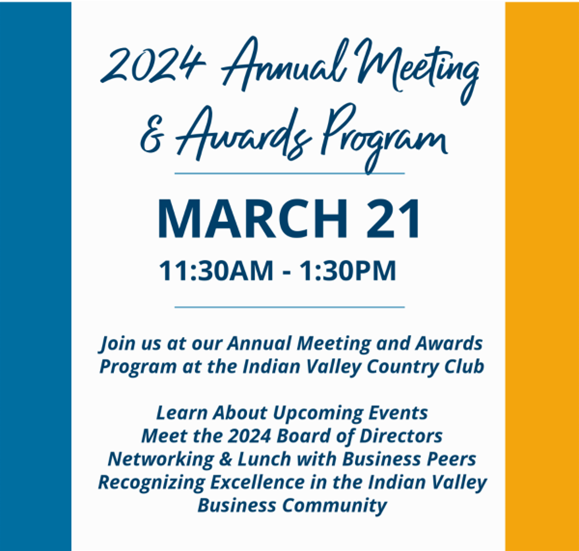 2024 Annual Meeting & Awards Program

MARCH 21

11:30AM - 1:30PM

Join us at our Annual Meeting and Awards Program at the Indian Valley Country Club

Learn About Upcoming Events
Meet the 2024 Board of Directors
Networking & Lunch with Business Peers
Recognizing Excellence in the Indian Valley Business Community